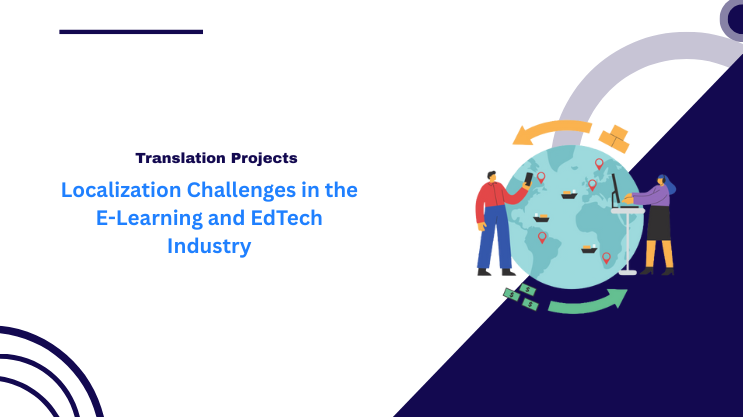 Translation Projects

Localization Challenges in the E-Learning and EdTech Industry